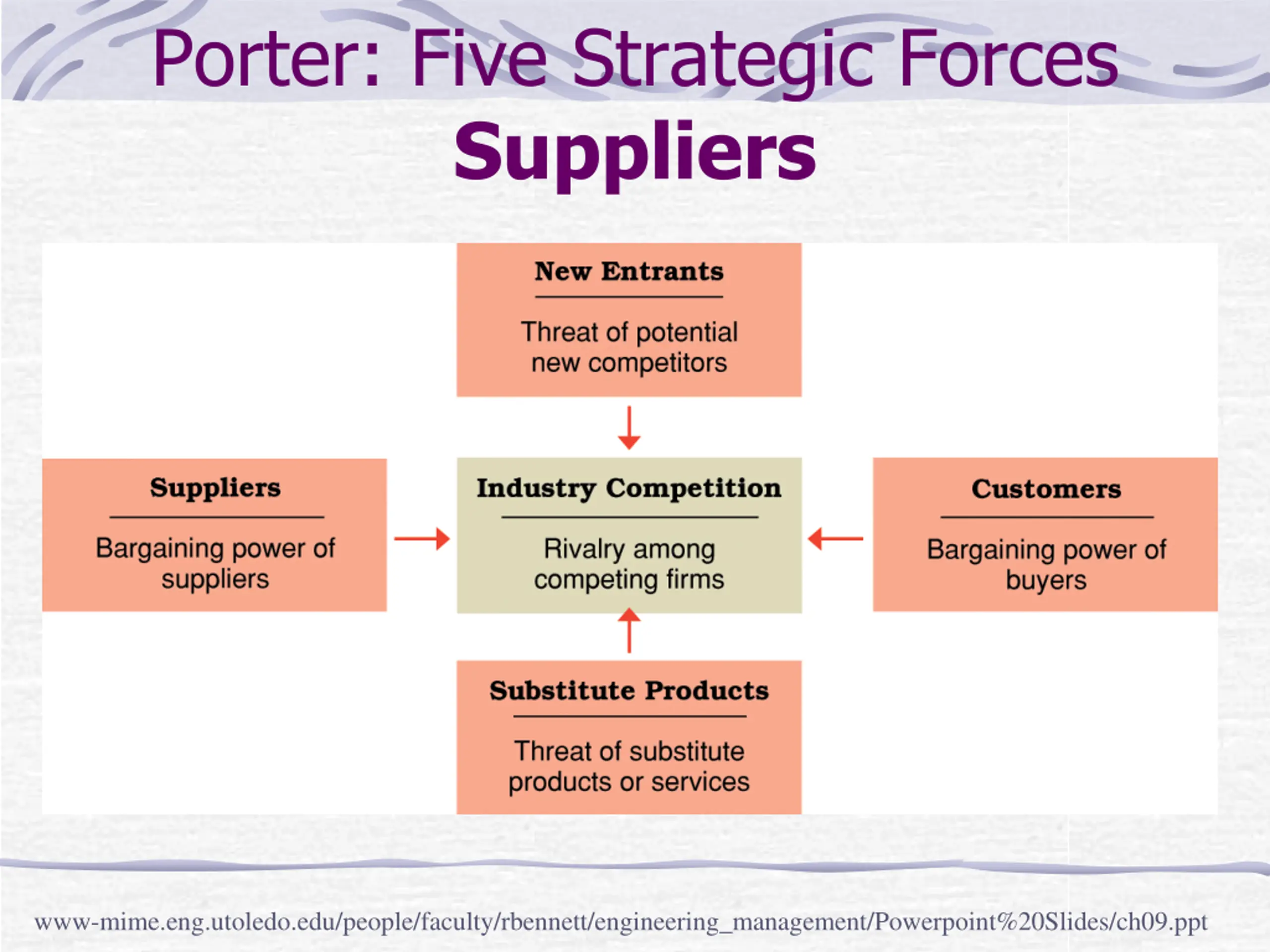 Porter: Five Strategic Forces
Suppliers

New Entrants

Threat of potential new competitors

Suppliers

Bargaining power of suppliers

Industry Competition

Rivalry among competing firms

Customers

Bargaining power of buyers

Substitute Products

Threat of substitute products or services

www-mime.eng.utoledo.edu/people/faculty/rbennett/engineering_management/Powerpoint%20Slides/ch09.ppt